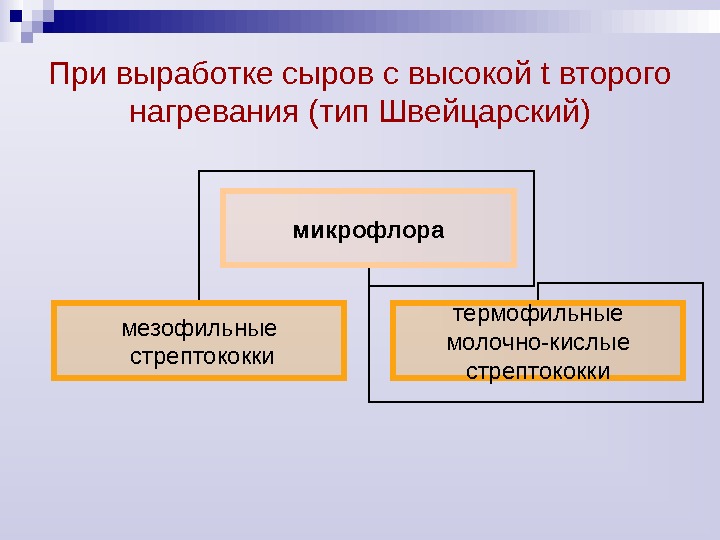 При выработке сыров с высокой t второго нагревания (тип Швейцарский)

микрофлора

мезофильные стрептококки

термофильные молочно-кислые стрептококки